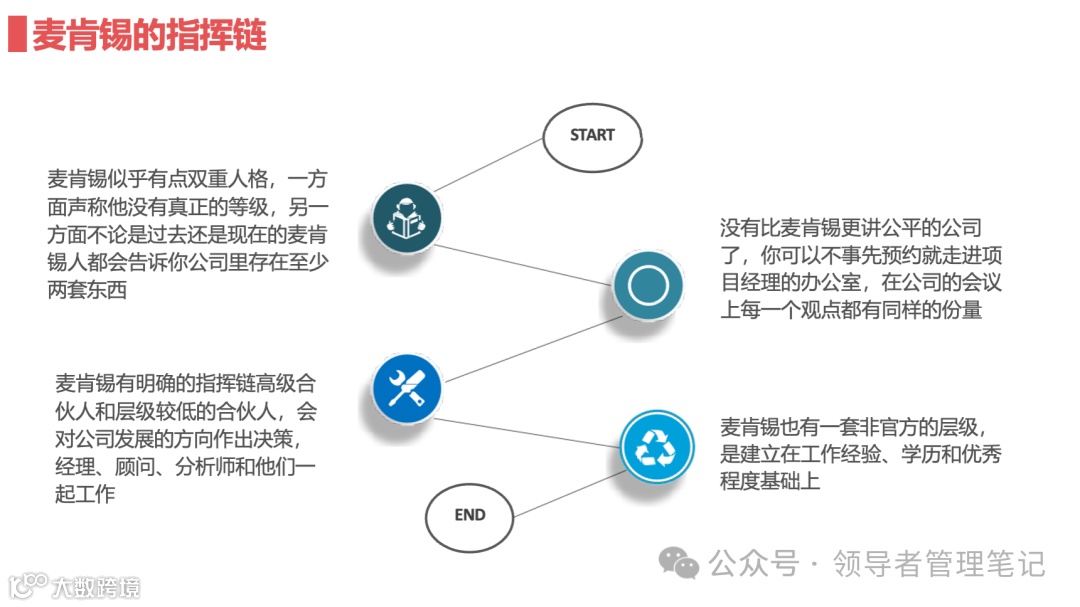 麦肯锡的指挥链

START

麦肯锡似乎有点双重人格，一方面声称他没有真正的等级，另一方面不论是过去还是现在的麦肯锡人都会告诉你公司里存在至少两套东西

没有比麦肯锡更讲公平的公司了，你可以不事先预约就走进项目经理的办公室，在公司的会议上每一个观点都有同样的份量

麦肯锡有明确的指挥链高级合伙人和层级较低的合伙人，会对公司发展的方向作出决策，经理、顾问、分析师和他们一起工作

麦肯锡也有一套非官方的层级，是建立在工作经验、学历和优秀程度基础上

END

公众号 · 领导者管理笔记

大数跨境